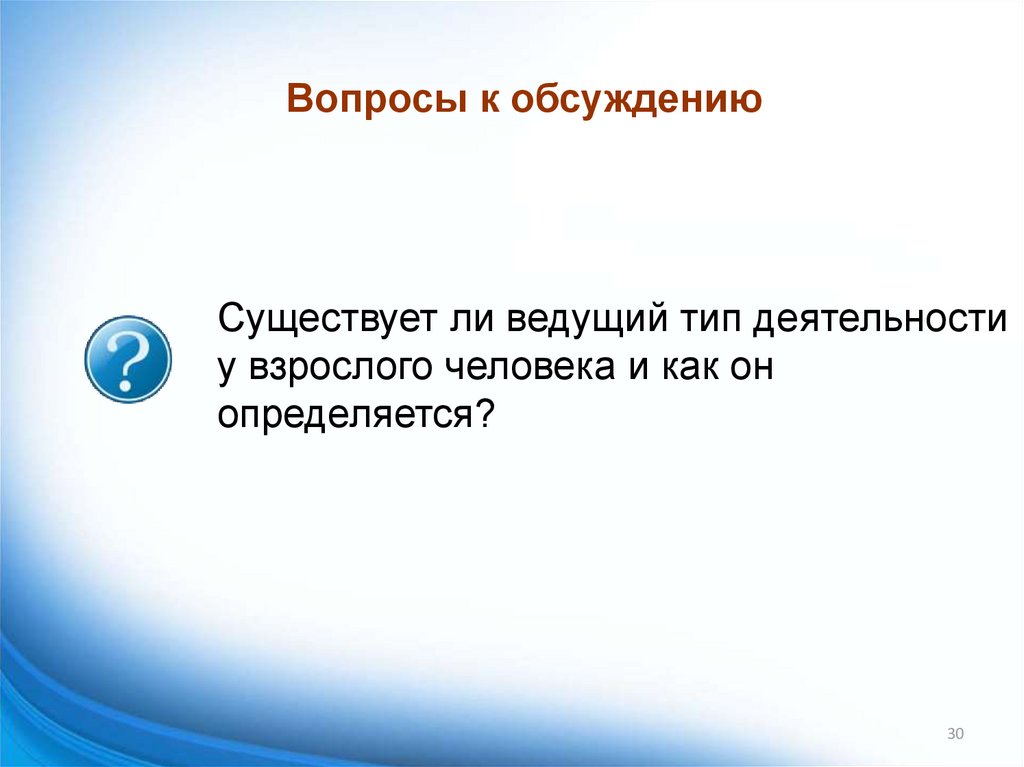 Вопросы к обсуждению

?

Существует ли ведущий тип деятельности у взрослого человека и как он определяется?

30